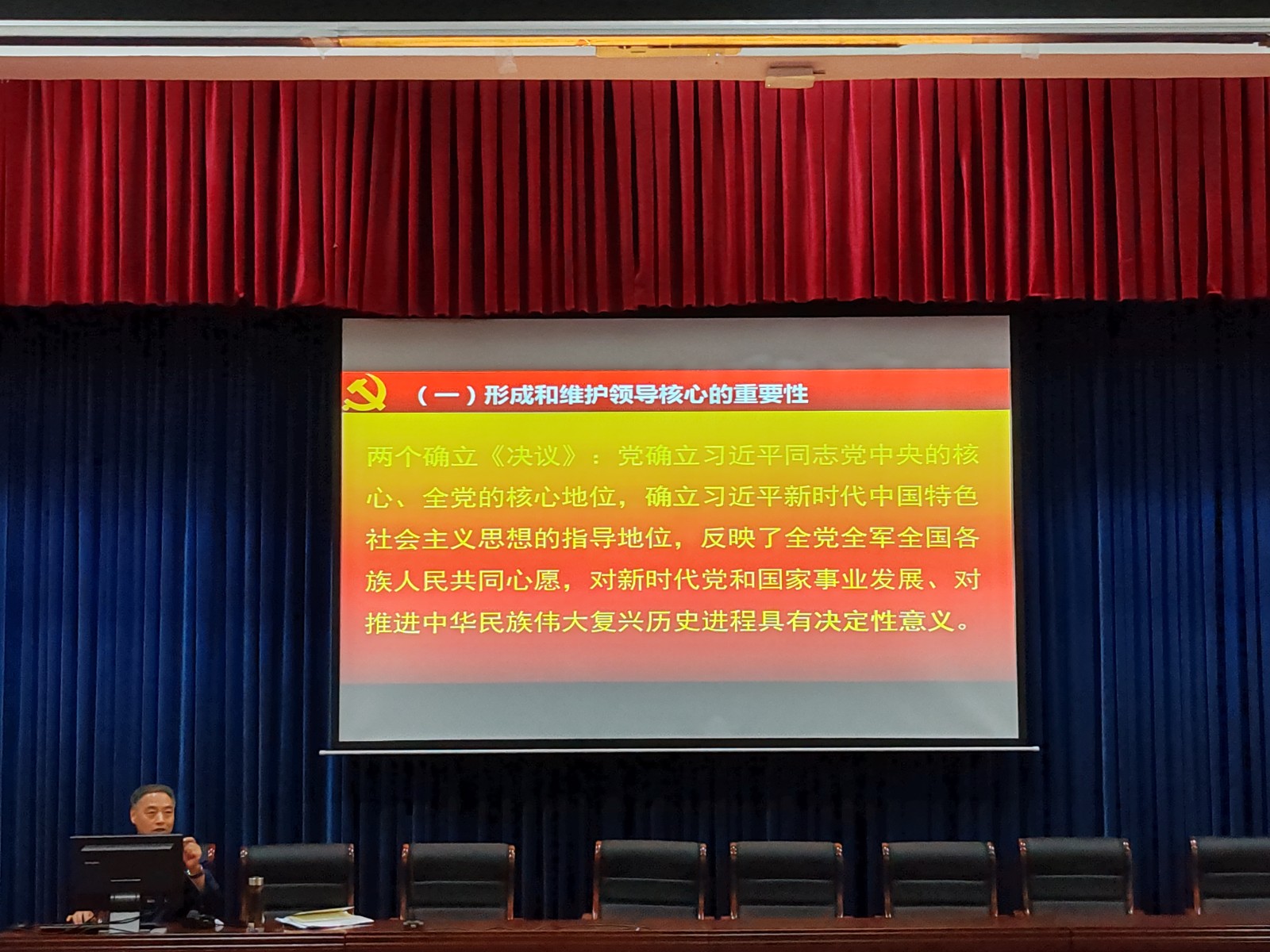 （一）形成和维护领导核心的重要性

两个确立《决议》：党确立习近平同志党中央的核心、全党的核心地位，确立习近平新时代中国特色社会主义思想的指导地位，反映了全党全军全国各族人民共同心愿，对新时代党和国家事业发展、对推进中华民族伟大复兴历史进程具有决定性意义。